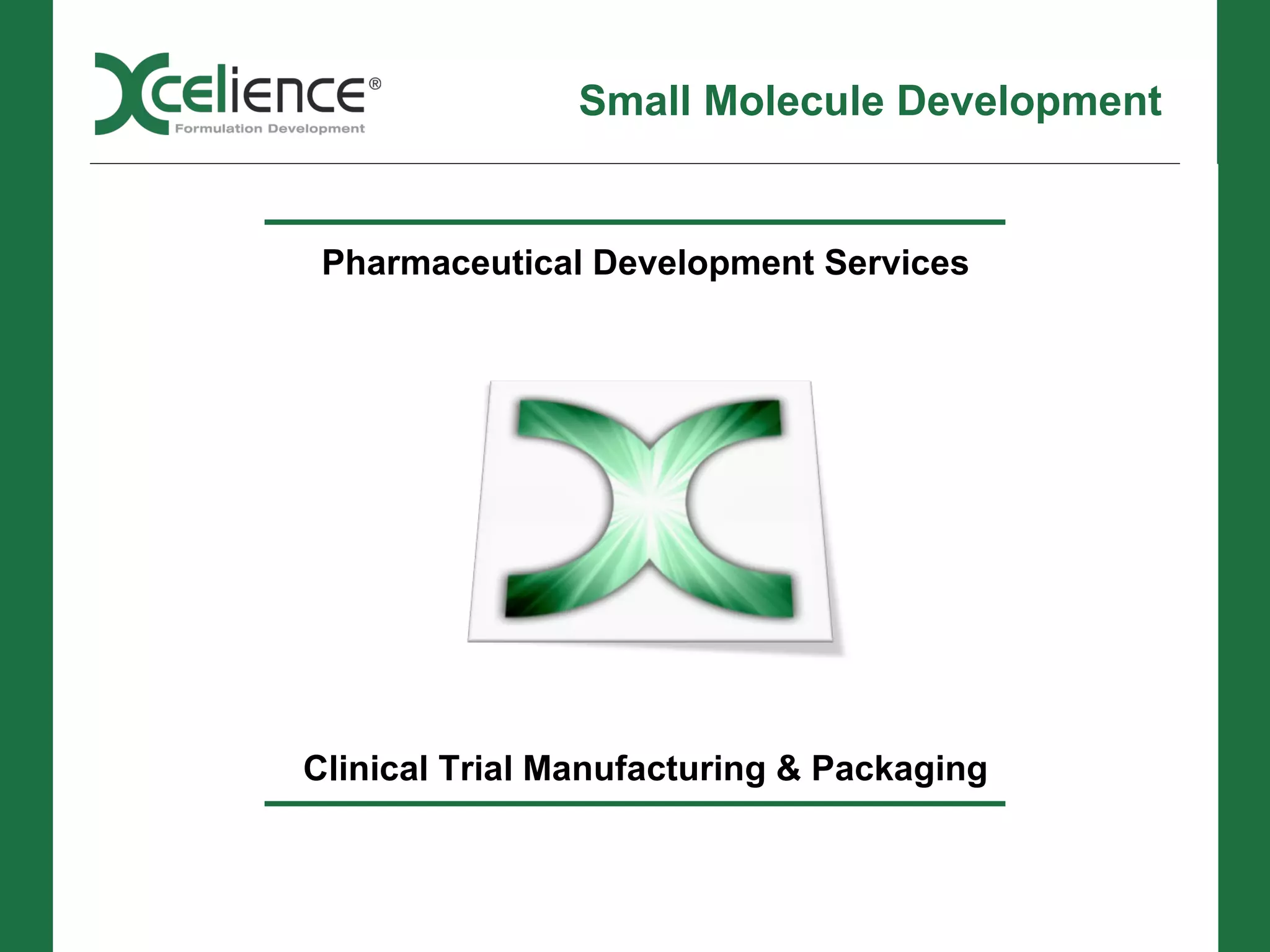 Xcelience®
Formulation Development

Small Molecule Development

Pharmaceutical Development Services

Clinical Trial Manufacturing & Packaging